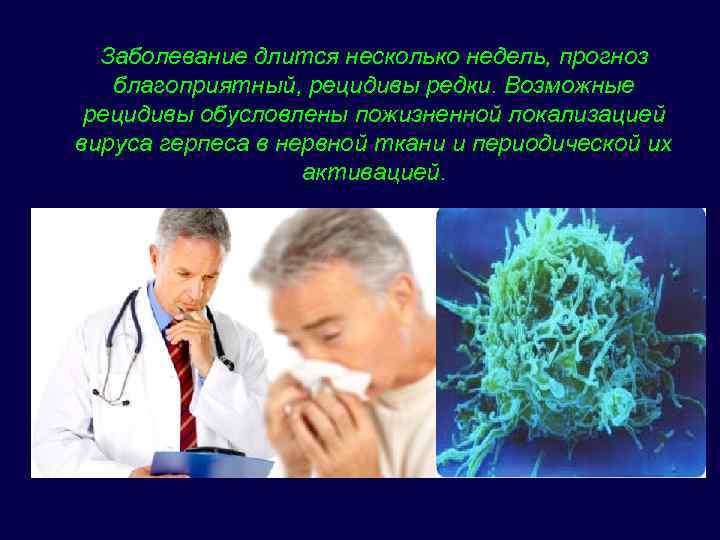 Заболевание длится несколько недель, прогноз благоприятный, рецидивы редки. Возможные рецидивы обусловлены пожизненной локализацией вируса герпеса в нервной ткани и периодической их активацией.